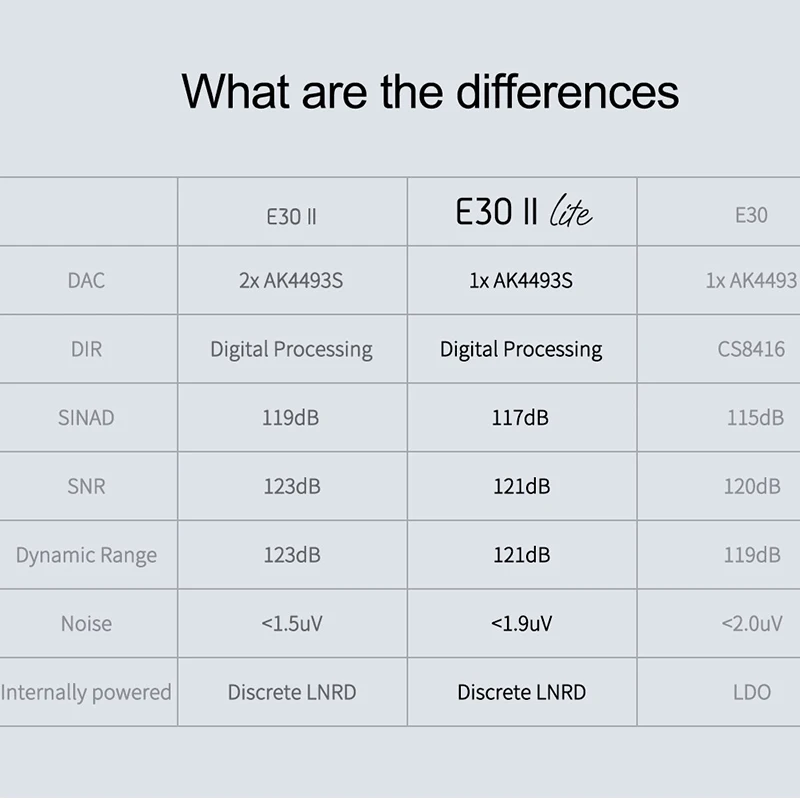 What are the differences

| | E30 II | E30 II lite | E30 |
|---|---|---|---|
| DAC | 2x AK4493S | 1x AK4493S | 1x AK4493 |
| DIR | Digital Processing | Digital Processing | CS8416 |
| SINAD | 119dB | 117dB | 115dB |
| SNR | 123dB | 121dB | 120dB |
| Dynamic Range | 123dB | 121dB | 119dB |
| Noise | <1.5uV | <1.9uV | <2.0uV |
| Internally powered | Discrete LNRD | Discrete LNRD | LDO |